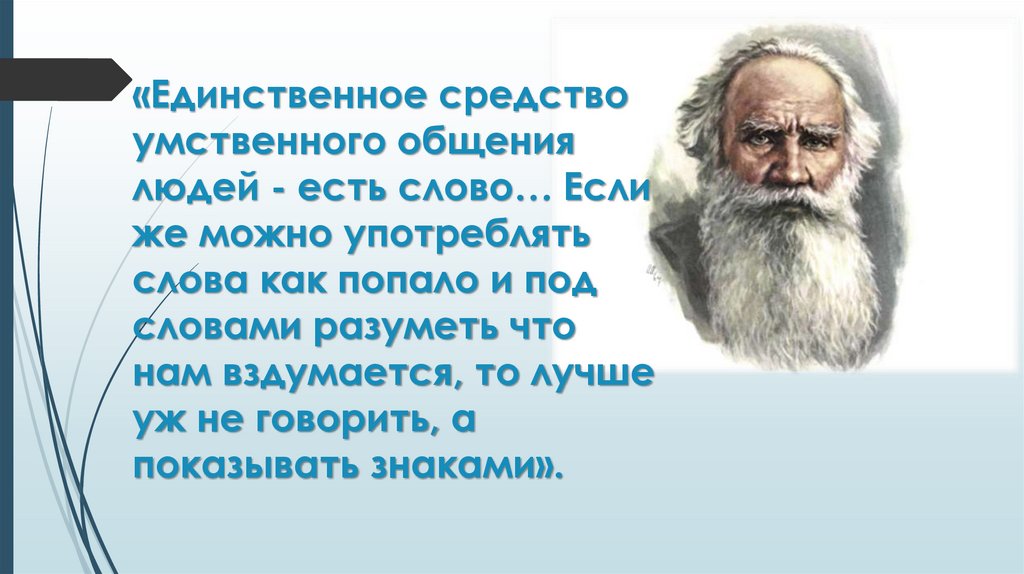 «Единственное средство умственного общения людей - есть слово… Если же можно употреблять слова как попало и под словами разуметь что нам вздумается, то лучше уж не говорить, а показывать знаками».